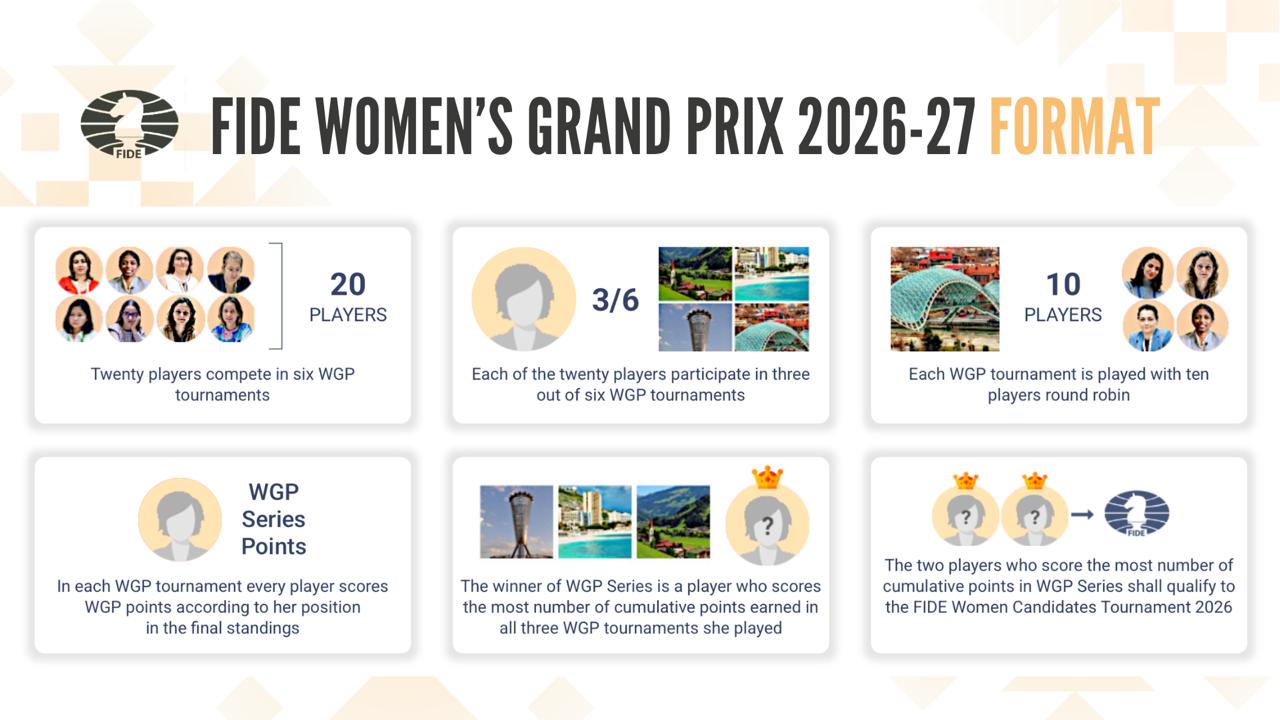 FIDE

FIDE WOMEN'S GRAND PRIX 2026-27 FORMAT

20 PLAYERS

Twenty players compete in six WGP tournaments

3/6

Each of the twenty players participate in three out of six WGP tournaments

10 PLAYERS

Each WGP tournament is played with ten players round robin

WGP Series Points

In each WGP tournament every player scores WGP points according to her position in the final standings

?

The winner of WGP Series is a player who scores the most number of cumulative points earned in all three WGP tournaments she played

? ?

FIDE

The two players who score the most number of cumulative points in WGP Series shall qualify to the FIDE Women Candidates Tournament 2026